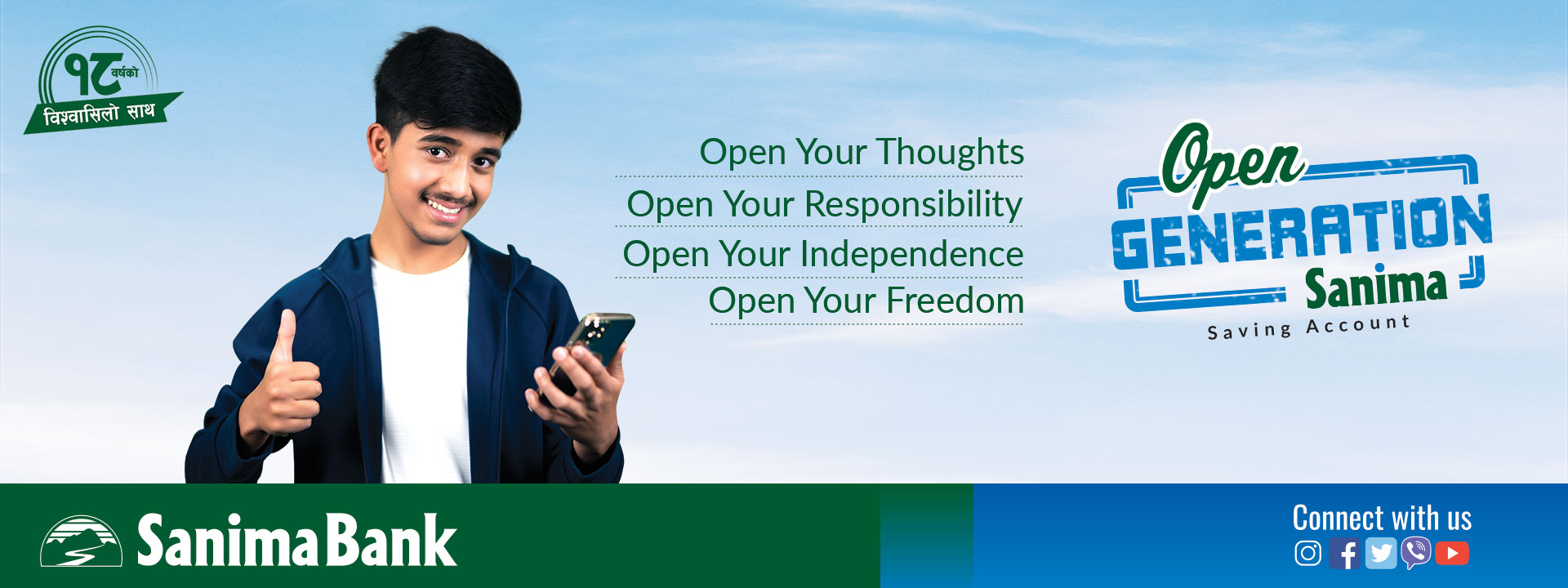 १८ वर्षको
विश्वासिलो साथ

Open Your Thoughts
Open Your Responsibility
Open Your Independence
Open Your Freedom

Open
GENERATION
Sanima
Saving Account

Sanima Bank

Connect with us